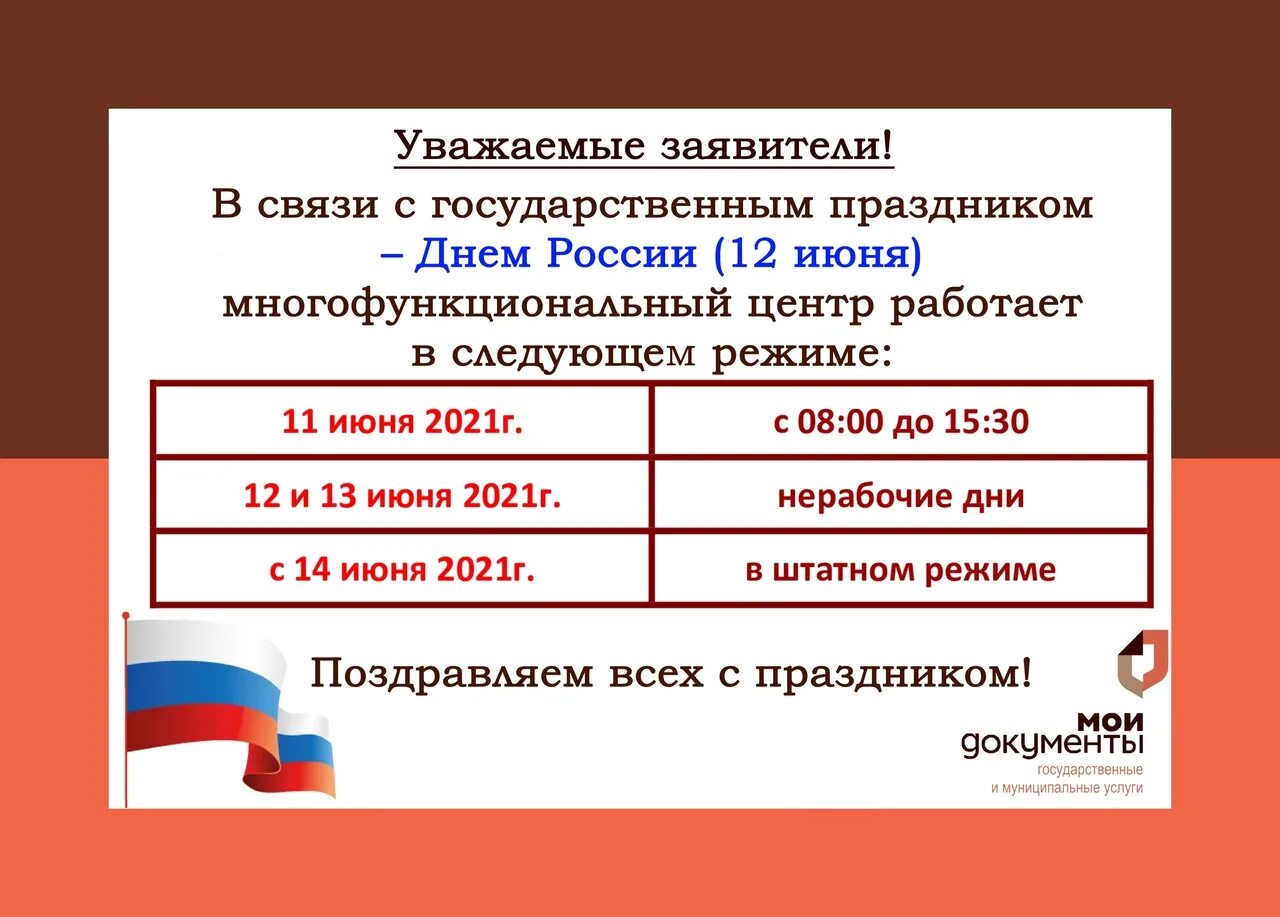 Уважаемые заявители!

В связи с государственным праздником – Днем России (12 июня) многофункциональный центр работает в следующем режиме:

| 11 июня 2021г. | с 08:00 до 15:30 |
|---|---|
| 12 и 13 июня 2021г. | нерабочие дни |
| с 14 июня 2021г. | в штатном режиме |

Поздравляем всех с праздником!

мои документы
государственные и муниципальные услуги